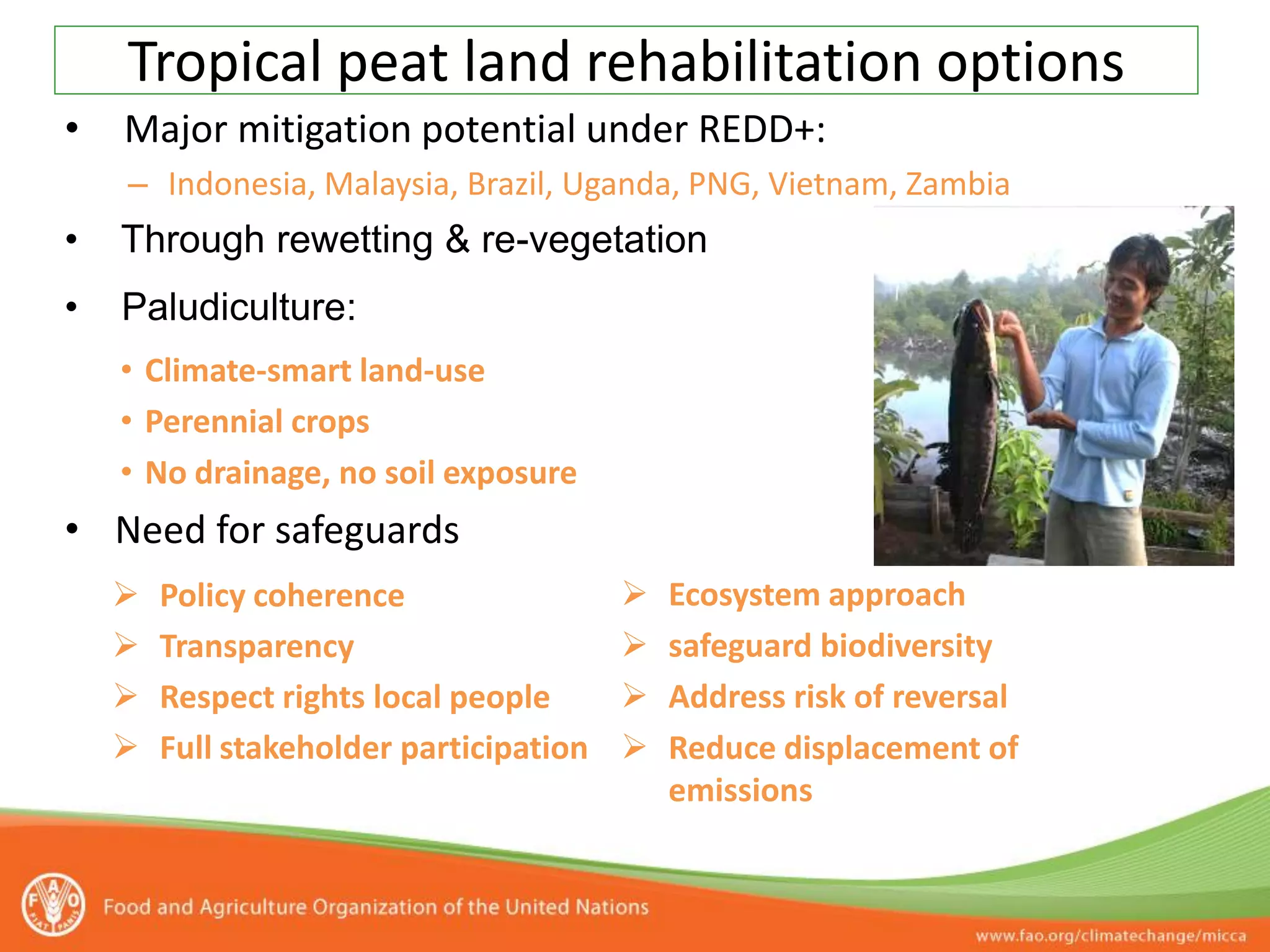 Tropical peat land rehabilitation options

• Major mitigation potential under REDD+:

– Indonesia, Malaysia, Brazil, Uganda, PNG, Vietnam, Zambia

• Through rewetting & re-vegetation

• Paludiculture:

• Climate-smart land-use
• Perennial crops
• No drainage, no soil exposure

• Need for safeguards

➢ Policy coherence
➢ Transparency
➢ Respect rights local people
➢ Full stakeholder participation

➢ Ecosystem approach
➢ safeguard biodiversity
➢ Address risk of reversal
➢ Reduce displacement of emissions

F A O FIAT PANIS

Food and Agriculture Organization of the United Nations

www.fao.org/climatechange/micca